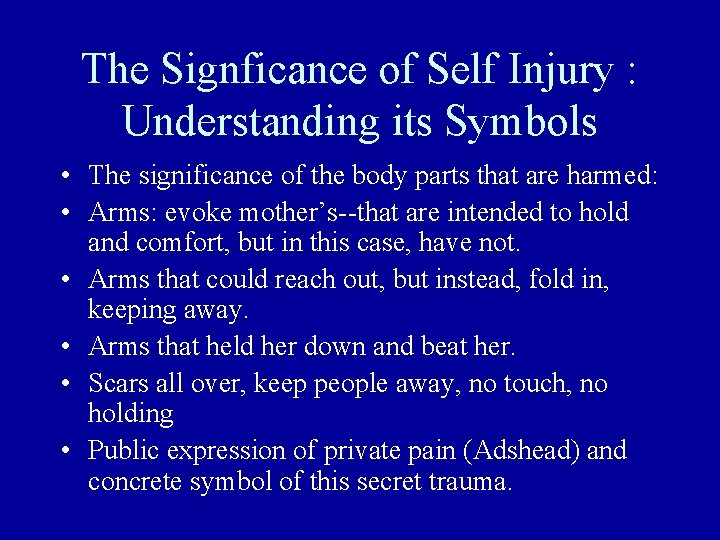 The Signficance of Self Injury : Understanding its Symbols

• The significance of the body parts that are harmed:
• Arms: evoke mother's--that are intended to hold and comfort, but in this case, have not.
• Arms that could reach out, but instead, fold in, keeping away.
• Arms that held her down and beat her.
• Scars all over, keep people away, no touch, no holding
• Public expression of private pain (Adshead) and concrete symbol of this secret trauma.